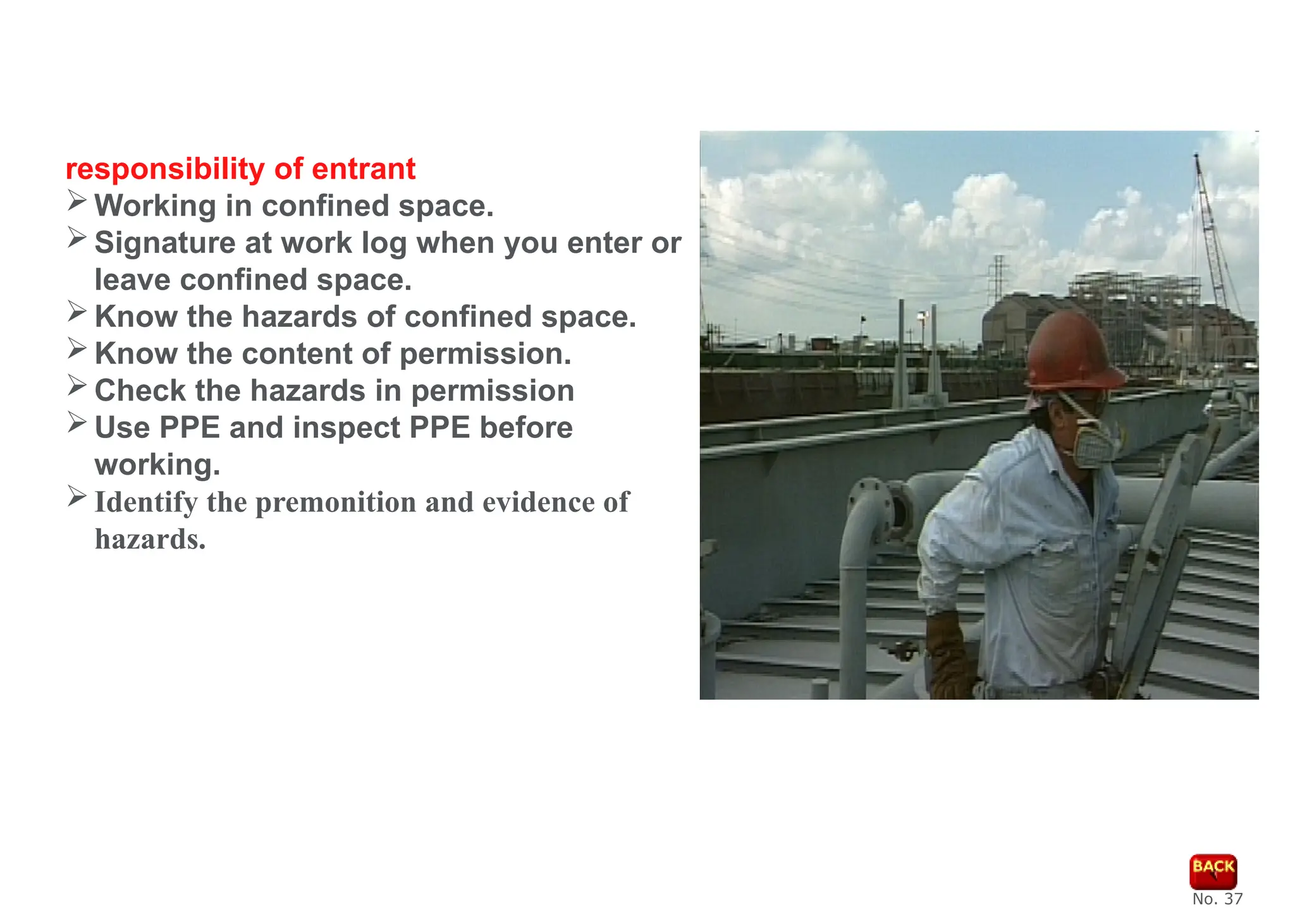 responsibility of entrant

➢ Working in confined space.
➢ Signature at work log when you enter or leave confined space.
➢ Know the hazards of confined space.
➢ Know the content of permission.
➢ Check the hazards in permission
➢ Use PPE and inspect PPE before working.
➢ Identify the premonition and evidence of hazards.

BACK

No. 37